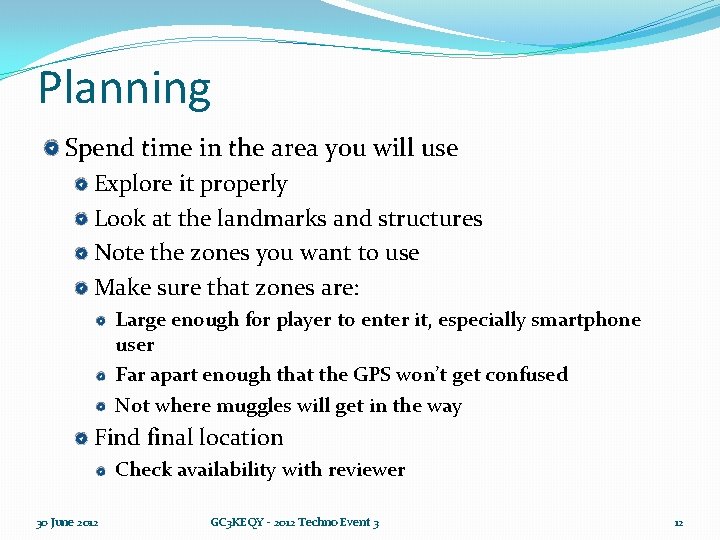 Planning

• Spend time in the area you will use
• Explore it properly
• Look at the landmarks and structures
• Note the zones you want to use
• Make sure that zones are:
• Large enough for player to enter it, especially smartphone user
• Far apart enough that the GPS won't get confused
• Not where muggles will get in the way
• Find final location
• Check availability with reviewer

30 June 2012 GC3KEQY - 2012 Techno Event 3 12